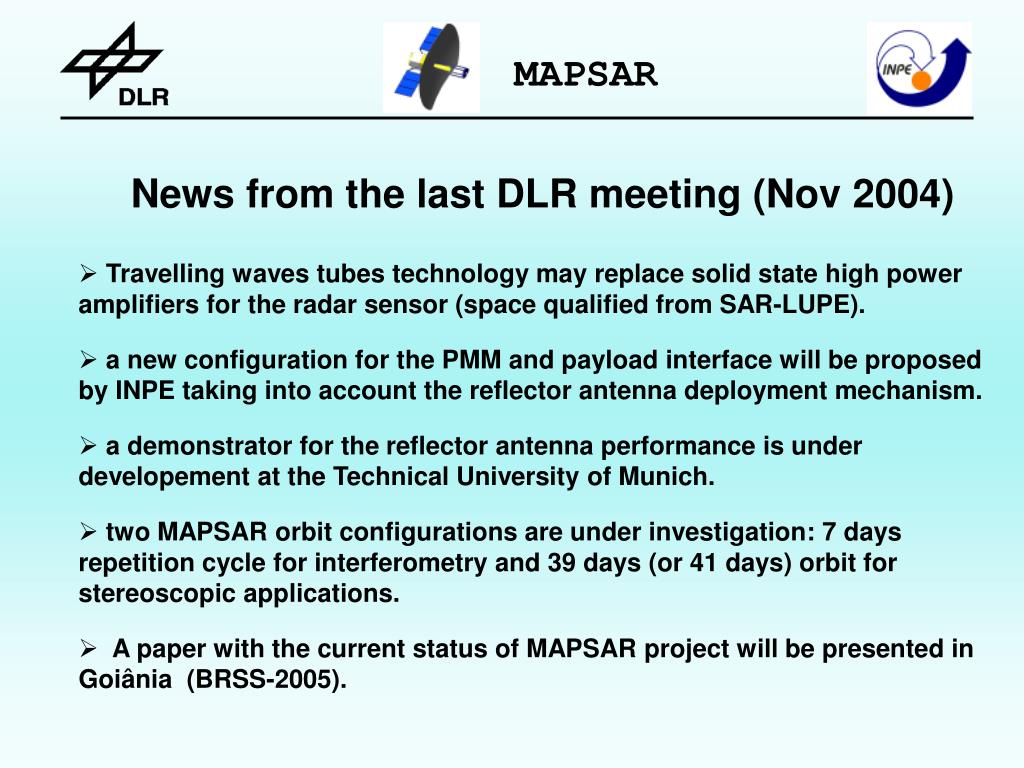 DLR

MAPSAR

INPE

News from the last DLR meeting (Nov 2004)

➢ Travelling waves tubes technology may replace solid state high power amplifiers for the radar sensor (space qualified from SAR-LUPE).

➢ a new configuration for the PMM and payload interface will be proposed by INPE taking into account the reflector antenna deployment mechanism.

➢ a demonstrator for the reflector antenna performance is under developement at the Technical University of Munich.

➢ two MAPSAR orbit configurations are under investigation: 7 days repetition cycle for interferometry and 39 days (or 41 days) orbit for stereoscopic applications.

➢ A paper with the current status of MAPSAR project will be presented in Goiânia (BRSS-2005).